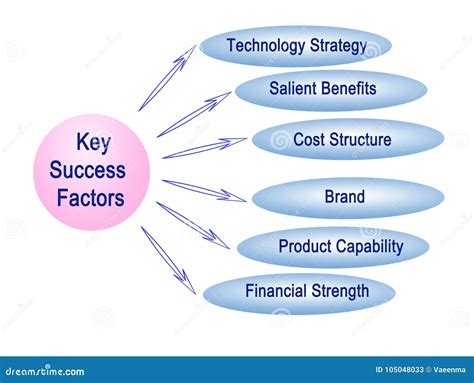 Key Success Factors

Technology Strategy

Salient Benefits

Cost Structure

Brand

Product Capability

Financial Strength

dreamstime.com

ID 105048033 © Vaeenma